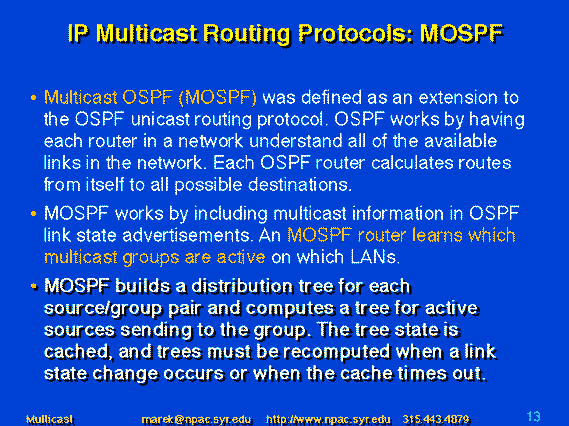 IP Multicast Routing Protocols: MOSPF

• Multicast OSPF (MOSPF) was defined as an extension to the OSPF unicast routing protocol. OSPF works by having each router in a network understand all of the available links in the network. Each OSPF router calculates routes from itself to all possible destinations.

• MOSPF works by including multicast information in OSPF link state advertisements. An MOSPF router learns which multicast groups are active on which LANs.

• MOSPF builds a distribution tree for each source/group pair and computes a tree for active sources sending to the group. The tree state is cached, and trees must be recomputed when a link state change occurs or when the cache times out.

Multicast marek@npac.syr.edu http://www.npac.syr.edu 315.443.4879 13